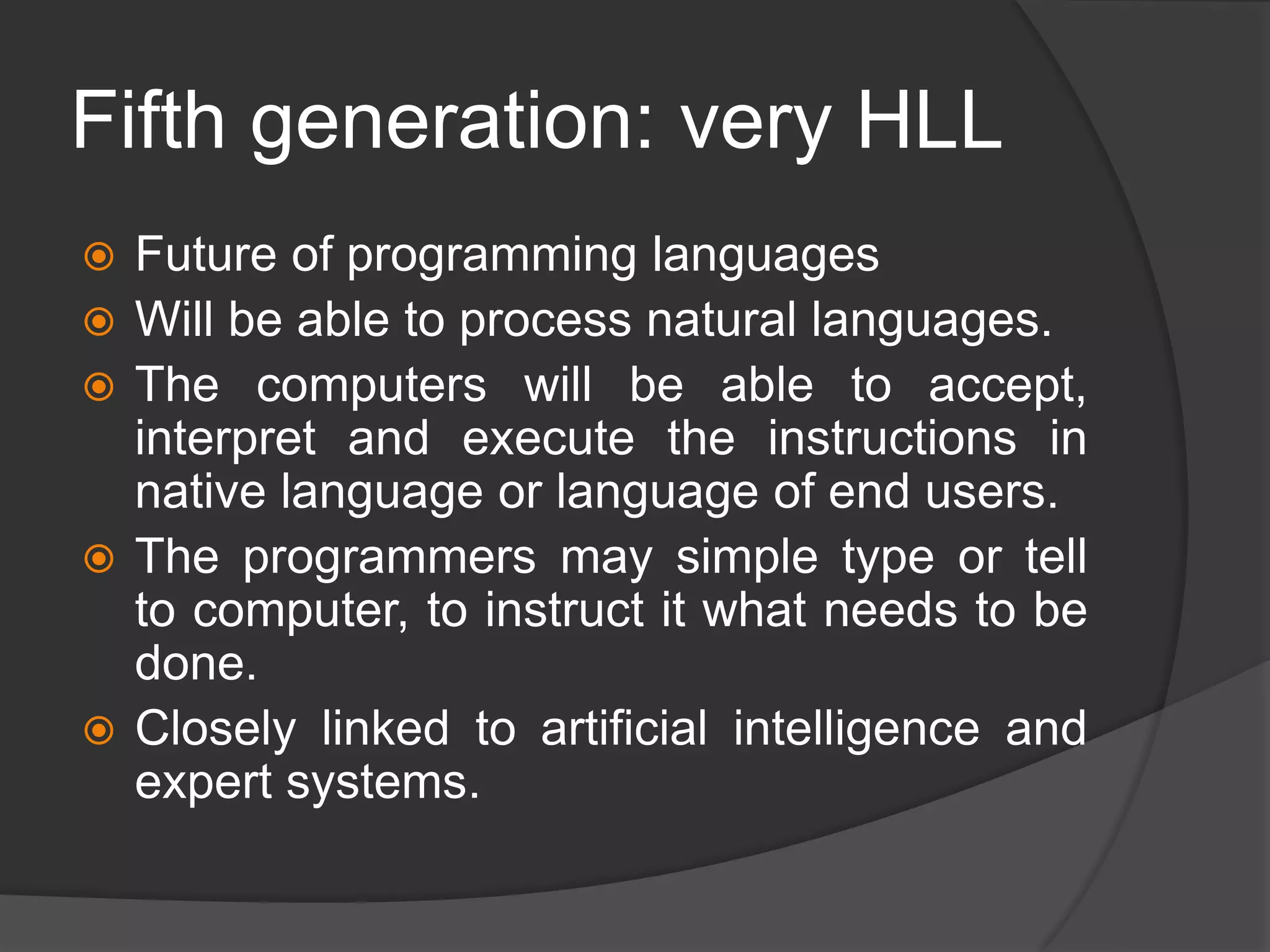 Fifth generation: very HLL

Future of programming languages

Will be able to process natural languages.

The computers will be able to accept, interpret and execute the instructions in native language or language of end users.

The programmers may simple type or tell to computer, to instruct it what needs to be done.

Closely linked to artificial intelligence and expert systems.